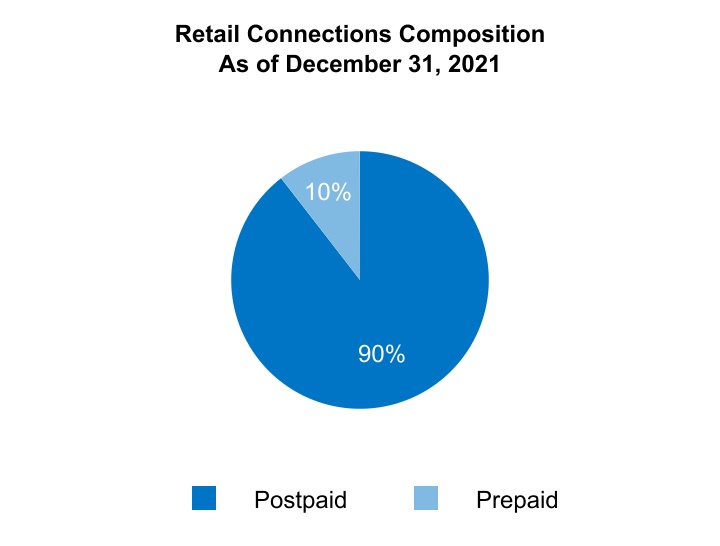 Retail Connections Composition
As of December 31, 2021

10%

90%

Postpaid Prepaid